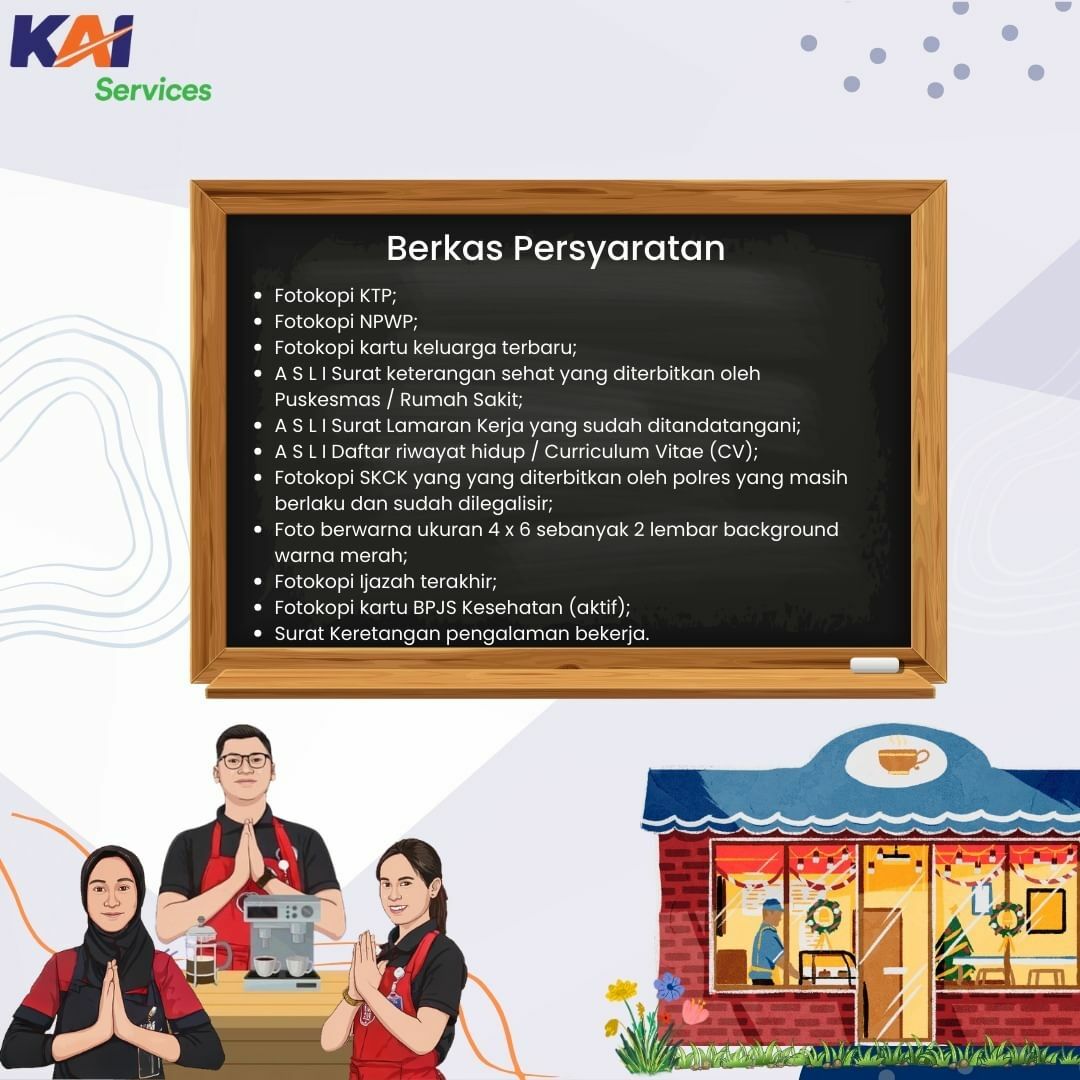 KAI
Services

Berkas Persyaratan

- Fotokopi KTP;
- Fotokopi NPWP;
- Fotokopi kartu keluarga terbaru;
- A S L I Surat keterangan sehat yang diterbitkan oleh Puskesmas / Rumah Sakit;
- A S L I Surat Lamaran Kerja yang sudah ditandatangani;
- A S L I Daftar riwayat hidup / Curriculum Vitae (CV);
- Fotokopi SKCK yang yang diterbitkan oleh polres yang masih berlaku dan sudah dilegalisir;
- Foto berwarna ukuran 4 x 6 sebanyak 2 lembar background warna merah;
- Fotokopi Ijazah terakhir;
- Fotokopi kartu BPJS Kesehatan (aktif);
- Surat Keretangan pengalaman bekerja.